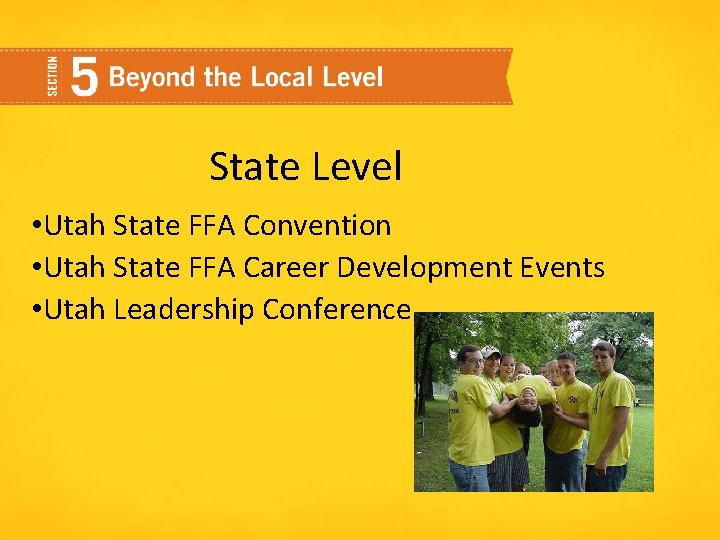 SECTION 5 Beyond the Local Level

State Level

•Utah State FFA Convention
•Utah State FFA Career Development Events
•Utah Leadership Conference